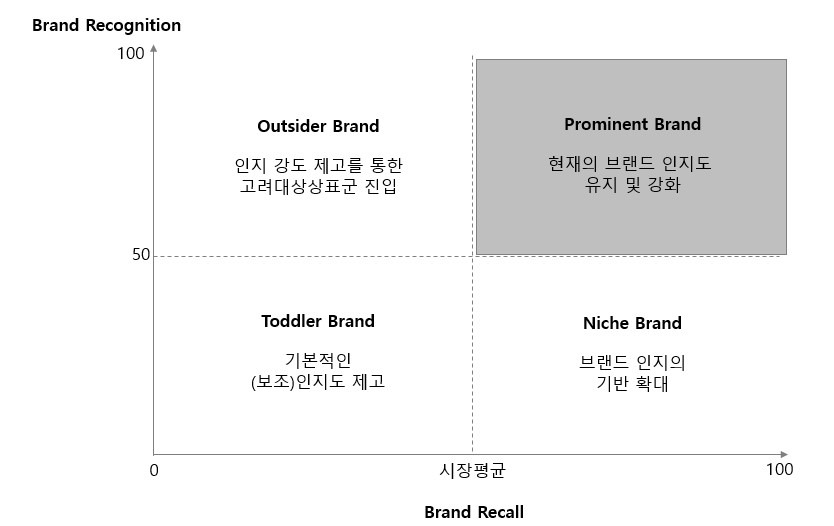 Brand Recognition

100

Outsider Brand

인지 강도 제고를 통한
고려대상상표군 진입

Prominent Brand

현재의 브랜드 인지도
유지 및 강화

50

Toddler Brand

기본적인
(보조)인지도 제고

Niche Brand

브랜드 인지의
기반 확대

0

시장평균

100

Brand Recall